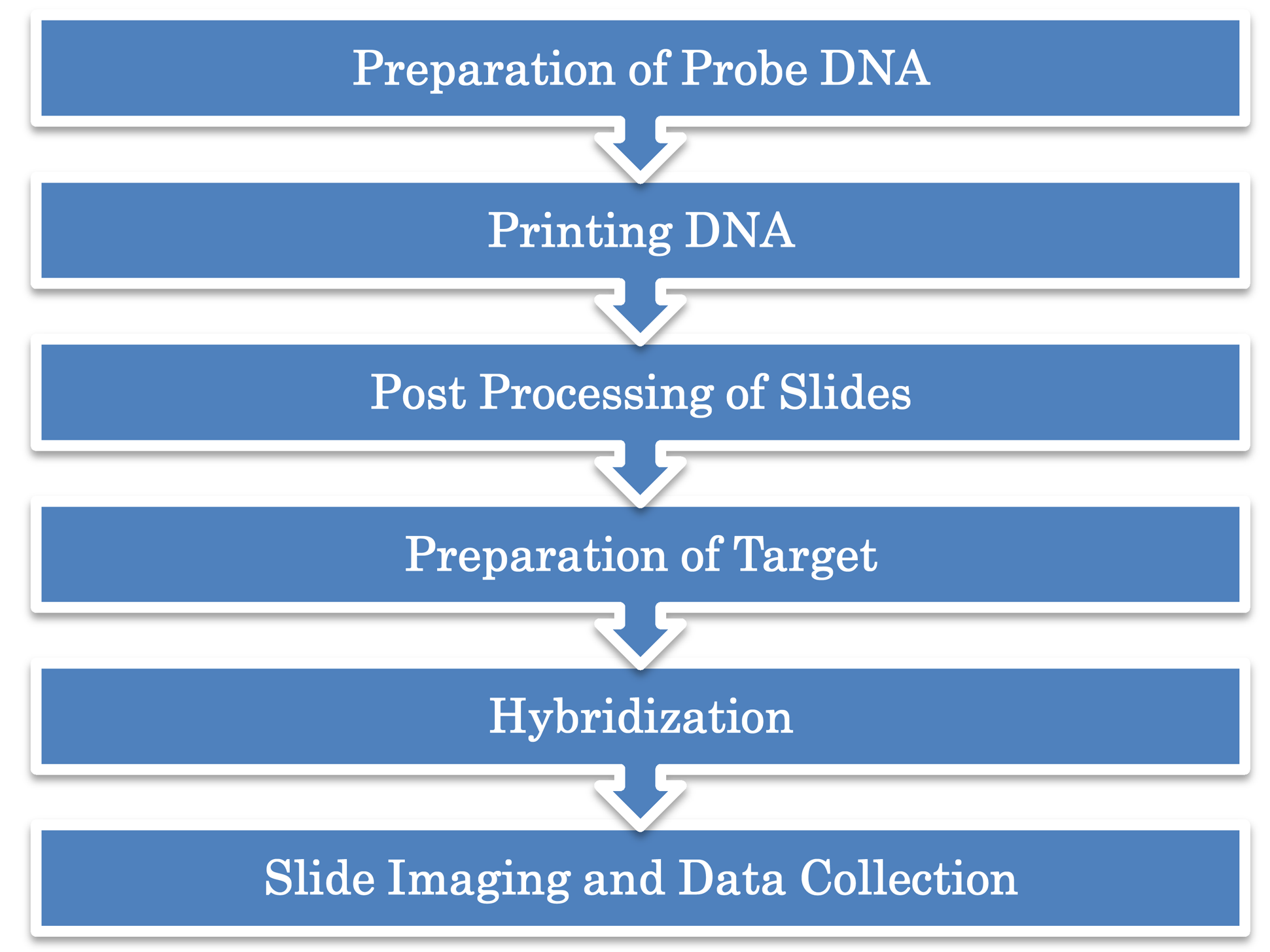 Preparation of Probe DNA

Printing DNA

Post Processing of Slides

Preparation of Target

Hybridization

Slide Imaging and Data Collection